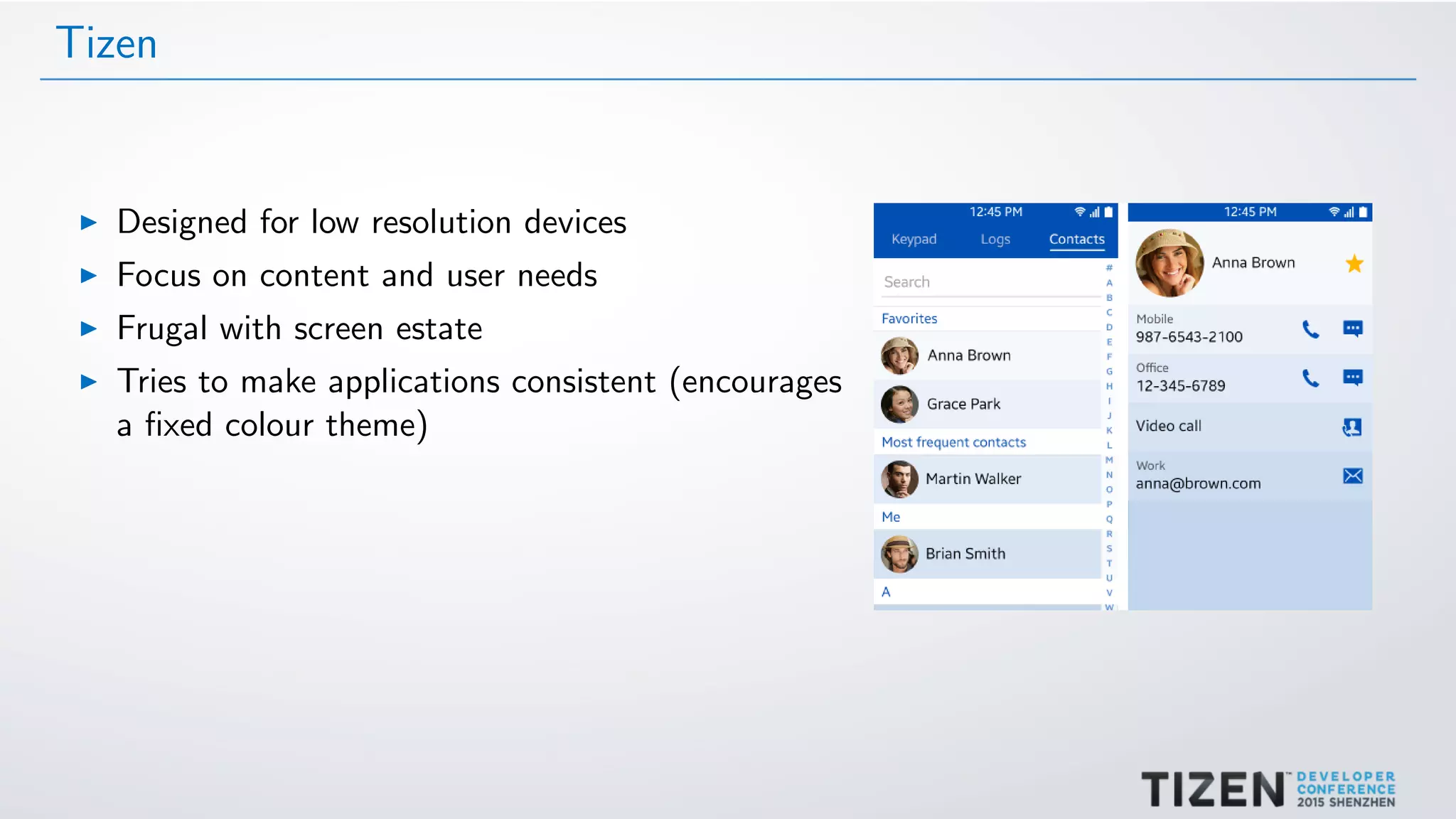 Tizen

▶ Designed for low resolution devices
▶ Focus on content and user needs
▶ Frugal with screen estate
▶ Tries to make applications consistent (encourages a fixed colour theme)

12:45 PM
Keypad Logs Contacts
Search
Favorites
Anna Brown
Grace Park
Most frequent contacts
Martin Walker
Me
Brian Smith
A
# A B C D E F G H I J K L M N O P Q R S T U V W

12:45 PM
Anna Brown
Mobile
987-6543-2100
Office
12-345-6789
Video call
Work
anna@brown.com

TIZEN™ DEVELOPER CONFERENCE 2015 SHENZHEN